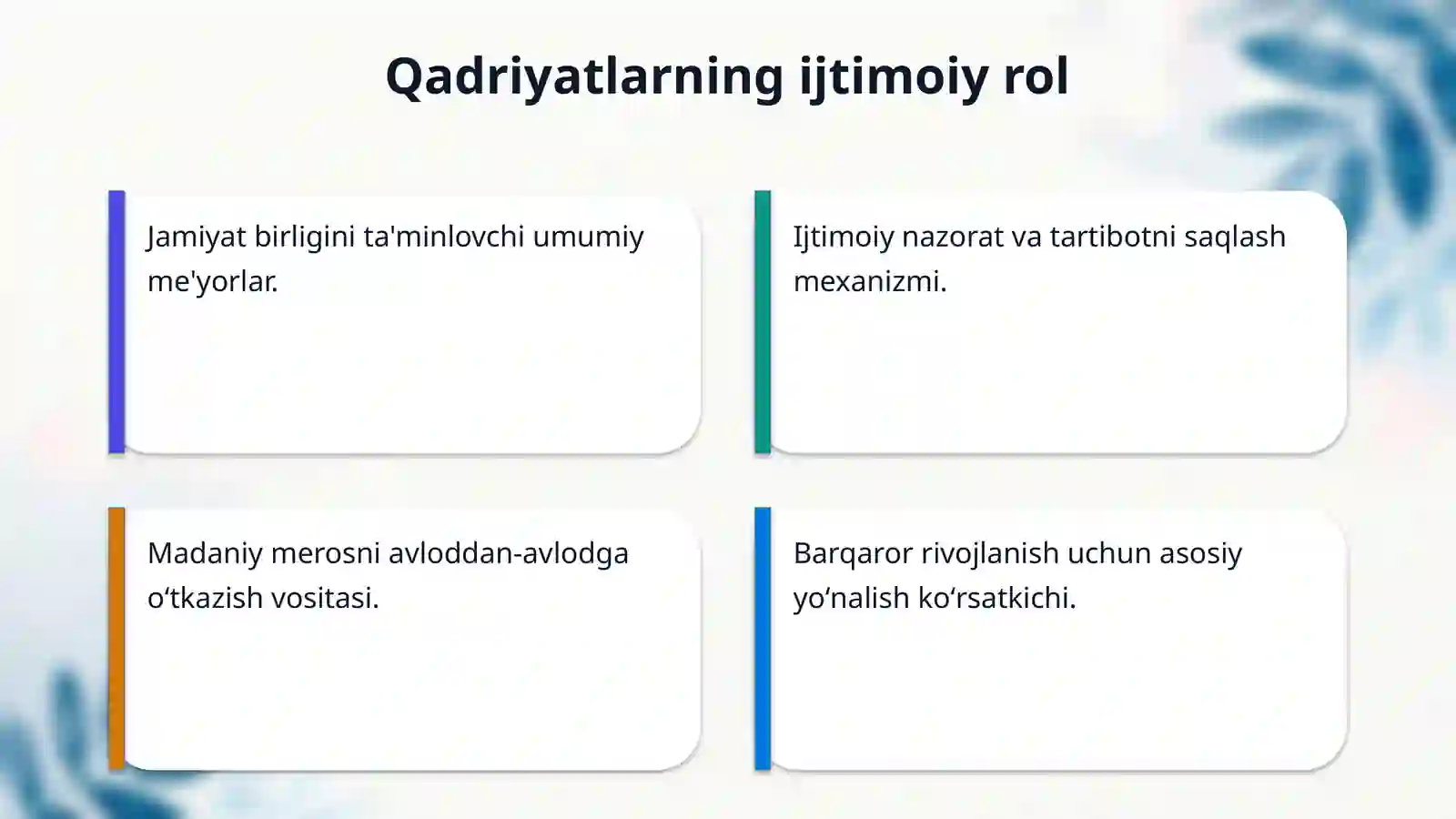 Qadriyatlarning ijtimoiy rol

Jamiyat birligini ta'minlovchi umumiy me'yorlar.

Ijtimoiy nazorat va tartibotni saqlash mexanizmi.

Madaniy merosni avloddan-avlodga oʻtkazish vositasi.

Barqaror rivojlanish uchun asosiy yoʻnalish koʻrsatkichi.